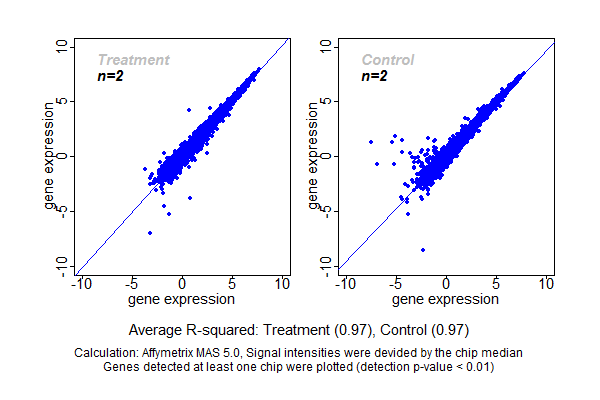 Treatment
n=2

gene expression

10
5
0
-5
-10

-10 -5 0 5 10

gene expression

Control
n=2

gene expression

10
5
0
-5
-10

-10 -5 0 5 10

gene expression

Average R-squared: Treatment (0.97), Control (0.97)

Calculation: Affymetrix MAS 5.0, Signal intensities were devided by the chip median
Genes detected at least one chip were plotted (detection p-value < 0.01)